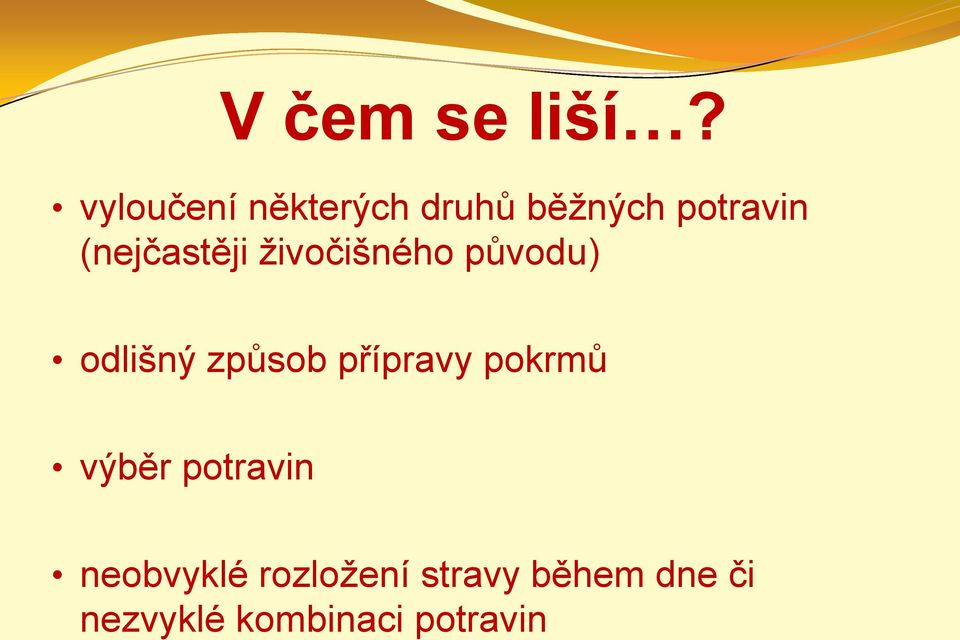 V čem se liší…?

• vyloučení některých druhů běžných potravin (nejčastěji živočišného původu)

• odlišný způsob přípravy pokrmů

• výběr potravin

• neobvyklé rozložení stravy během dne či nezvyklé kombinaci potravin